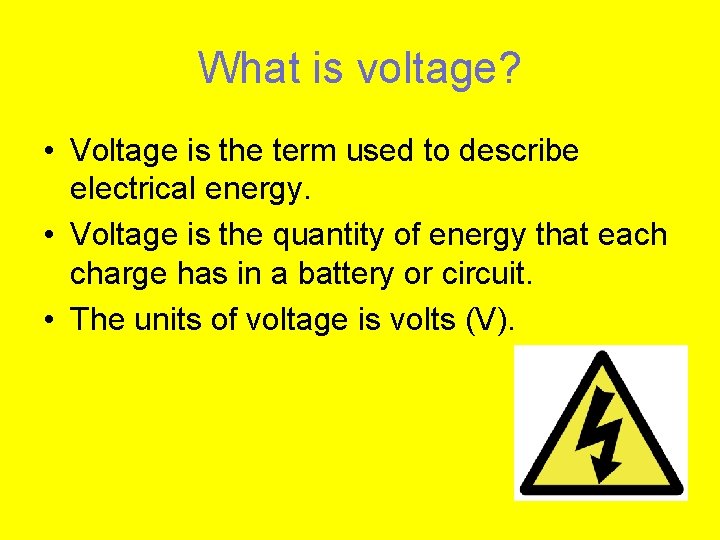 What is voltage?

• Voltage is the term used to describe electrical energy.
• Voltage is the quantity of energy that each charge has in a battery or circuit.
• The units of voltage is volts (V).